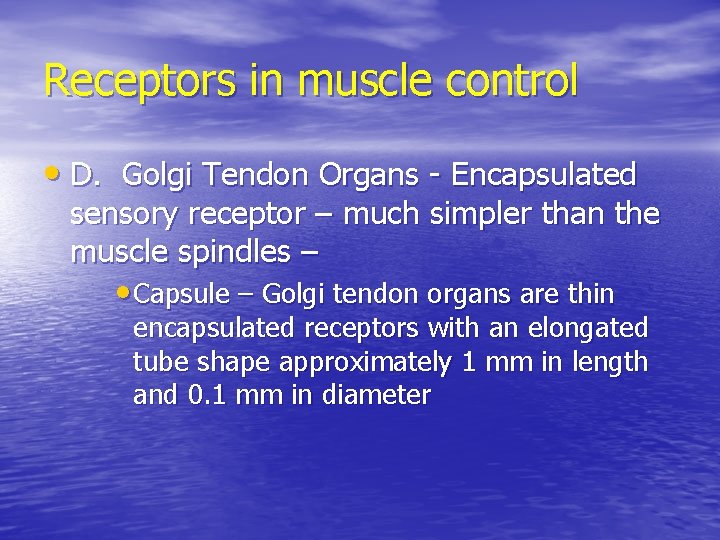 Receptors in muscle control

• D. Golgi Tendon Organs - Encapsulated sensory receptor – much simpler than the muscle spindles –

• Capsule – Golgi tendon organs are thin encapsulated receptors with an elongated tube shape approximately 1 mm in length and 0.1 mm in diameter